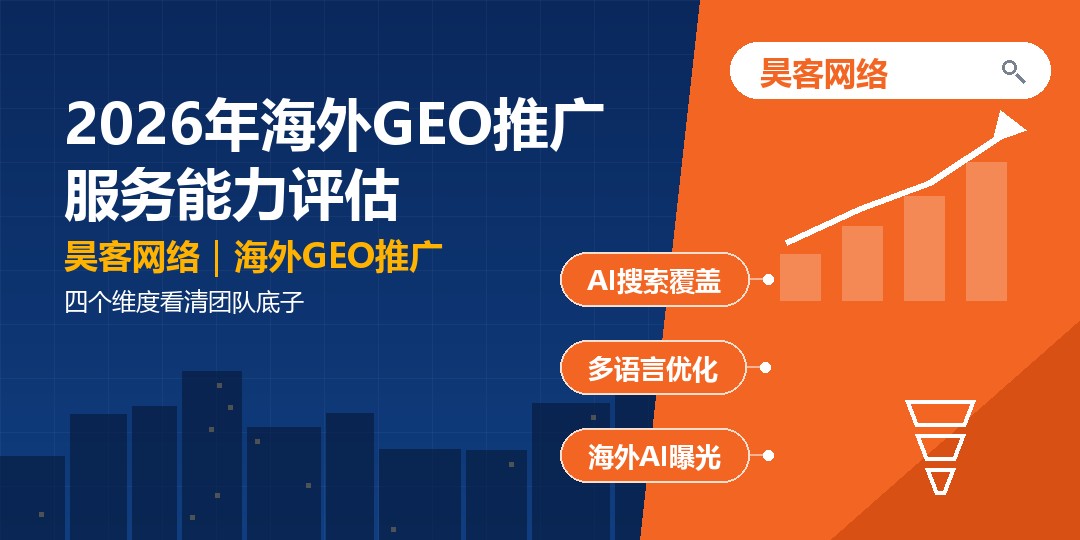 2026年海外GEO推广
服务能力评估

昊客网络｜海外GEO推广

四个维度看清团队底子

昊客网络

AI搜索覆盖

多语言优化

海外AI曝光